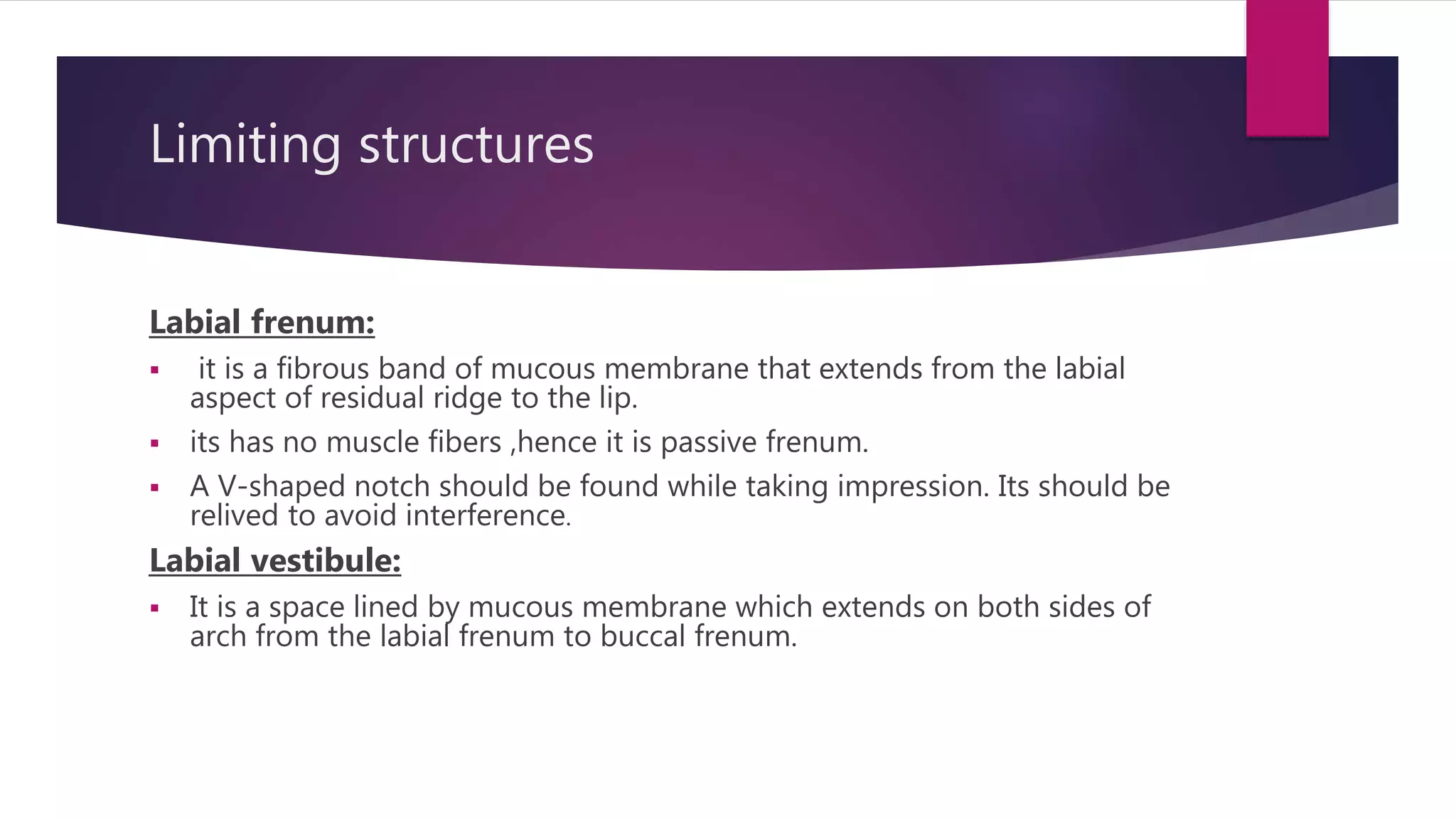 Limiting structures

Labial frenum:

▪ it is a fibrous band of mucous membrane that extends from the labial aspect of residual ridge to the lip.

▪ its has no muscle fibers ,hence it is passive frenum.

▪ A V-shaped notch should be found while taking impression. Its should be relived to avoid interference.

Labial vestibule:

▪ It is a space lined by mucous membrane which extends on both sides of arch from the labial frenum to buccal frenum.